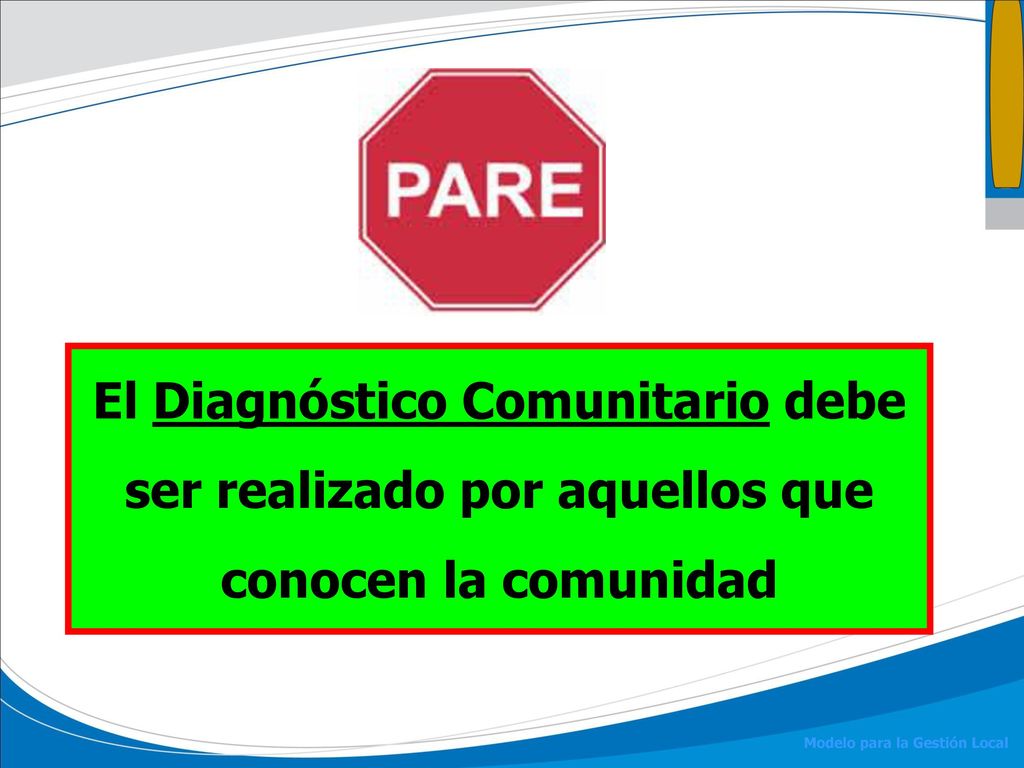 PARE

El Diagnóstico Comunitario debe ser realizado por aquellos que conocen la comunidad

Modelo para la Gestión Local